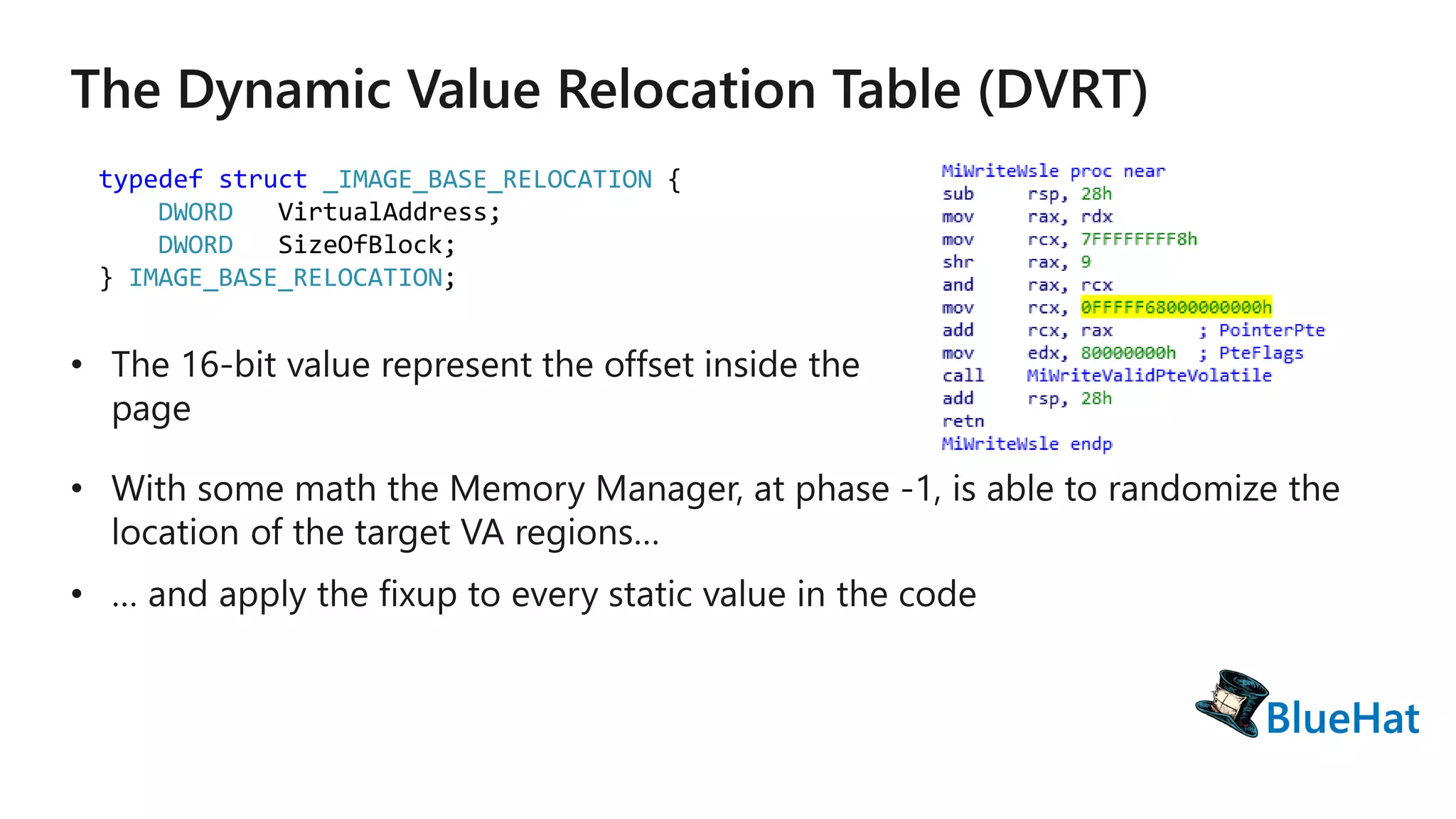 The Dynamic Value Relocation Table (DVRT)

typedef struct _IMAGE_BASE_RELOCATION {
    DWORD   VirtualAddress;
    DWORD   SizeOfBlock;
} IMAGE_BASE_RELOCATION;

MiWriteWsle proc near
sub     rsp, 28h
mov     rax, rdx
mov     rcx, 7FFFFFFFF8h
shr     rax, 9
and     rax, rcx
mov     rcx, 0FFFFF68000000000h
add     rcx, rax        ; PointerPte
mov     edx, 80000000h  ; PteFlags
call    MiWriteValidPteVolatile
add     rsp, 28h
retn
MiWriteWsle endp

• The 16-bit value represent the offset inside the page

• With some math the Memory Manager, at phase -1, is able to randomize the location of the target VA regions…

• … and apply the fixup to every static value in the code

BlueHat